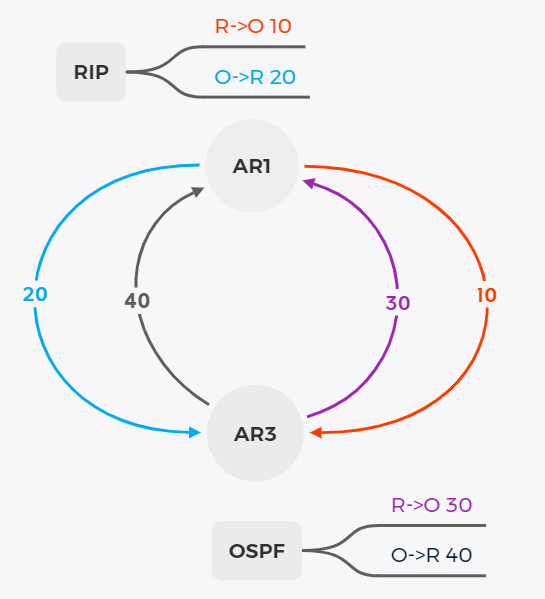 RIP

R->O 10

O->R 20

AR1

20

40

30

10

AR3

OSPF

R->O 30

O->R 40